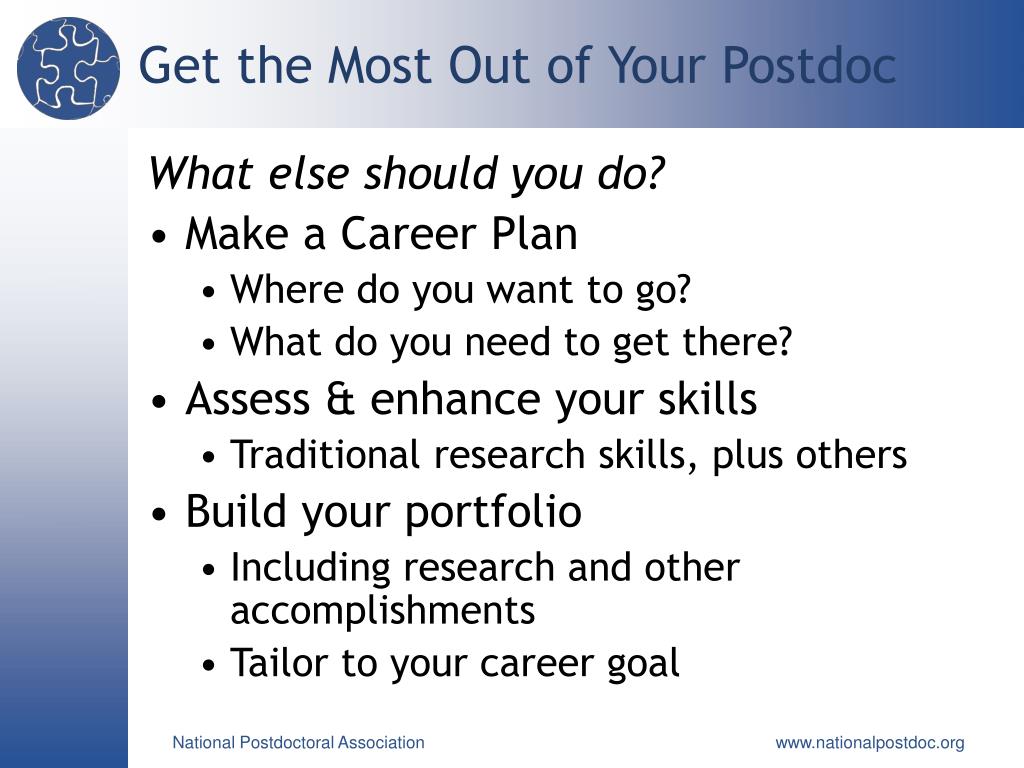 Get the Most Out of Your Postdoc

What else should you do?

• Make a Career Plan
  • Where do you want to go?
  • What do you need to get there?
• Assess & enhance your skills
  • Traditional research skills, plus others
• Build your portfolio
  • Including research and other accomplishments
  • Tailor to your career goal

National Postdoctoral Association

www.nationalpostdoc.org